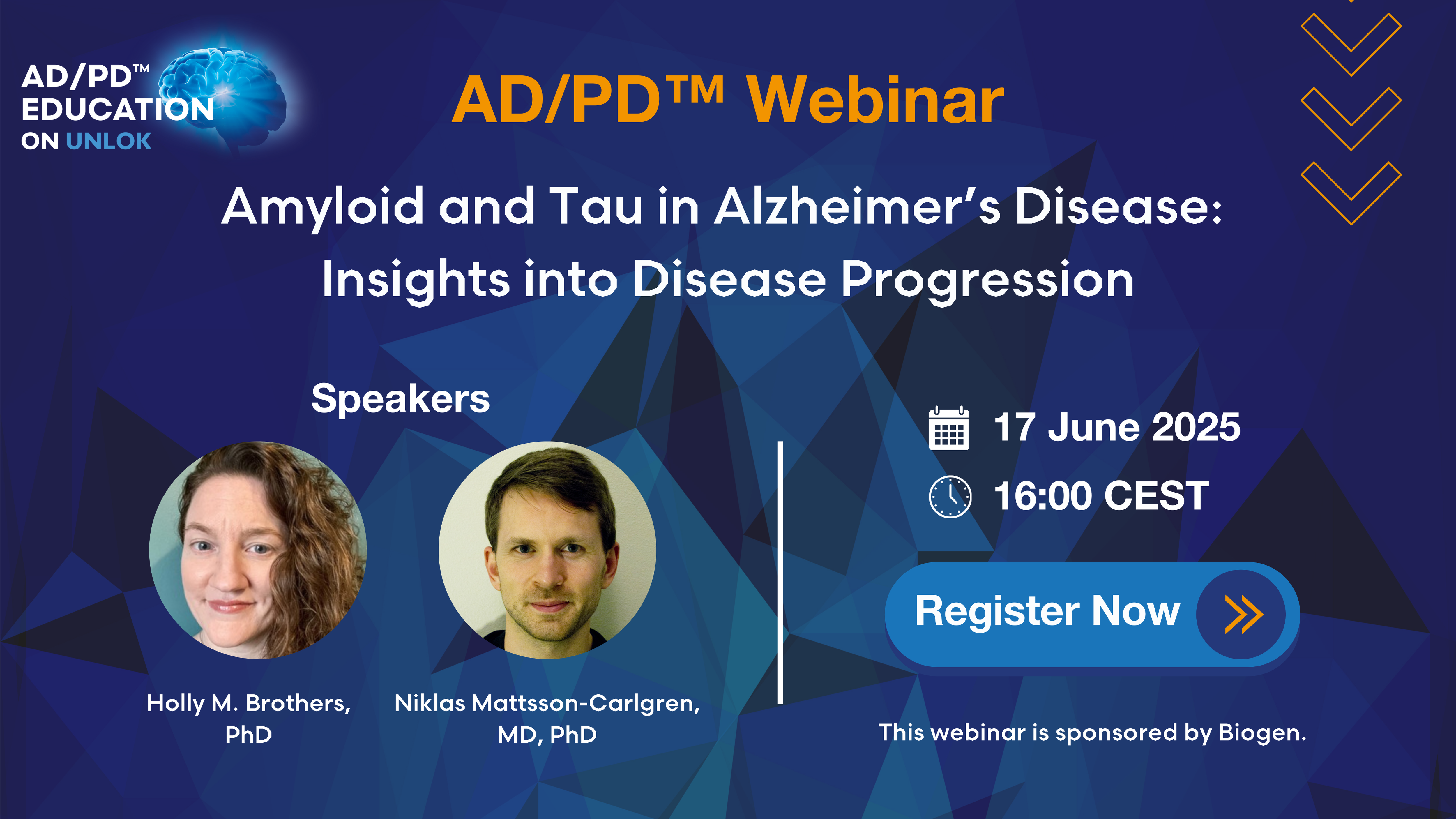 AD/PD™
EDUCATION
ON UNLOK

AD/PD™ Webinar

Amyloid and Tau in Alzheimer's Disease: Insights into Disease Progression

Speakers

Holly M. Brothers, PhD

Niklas Mattsson-Carlgren, MD, PhD

17 June 2025

16:00 CEST

Register Now

This webinar is sponsored by Biogen.